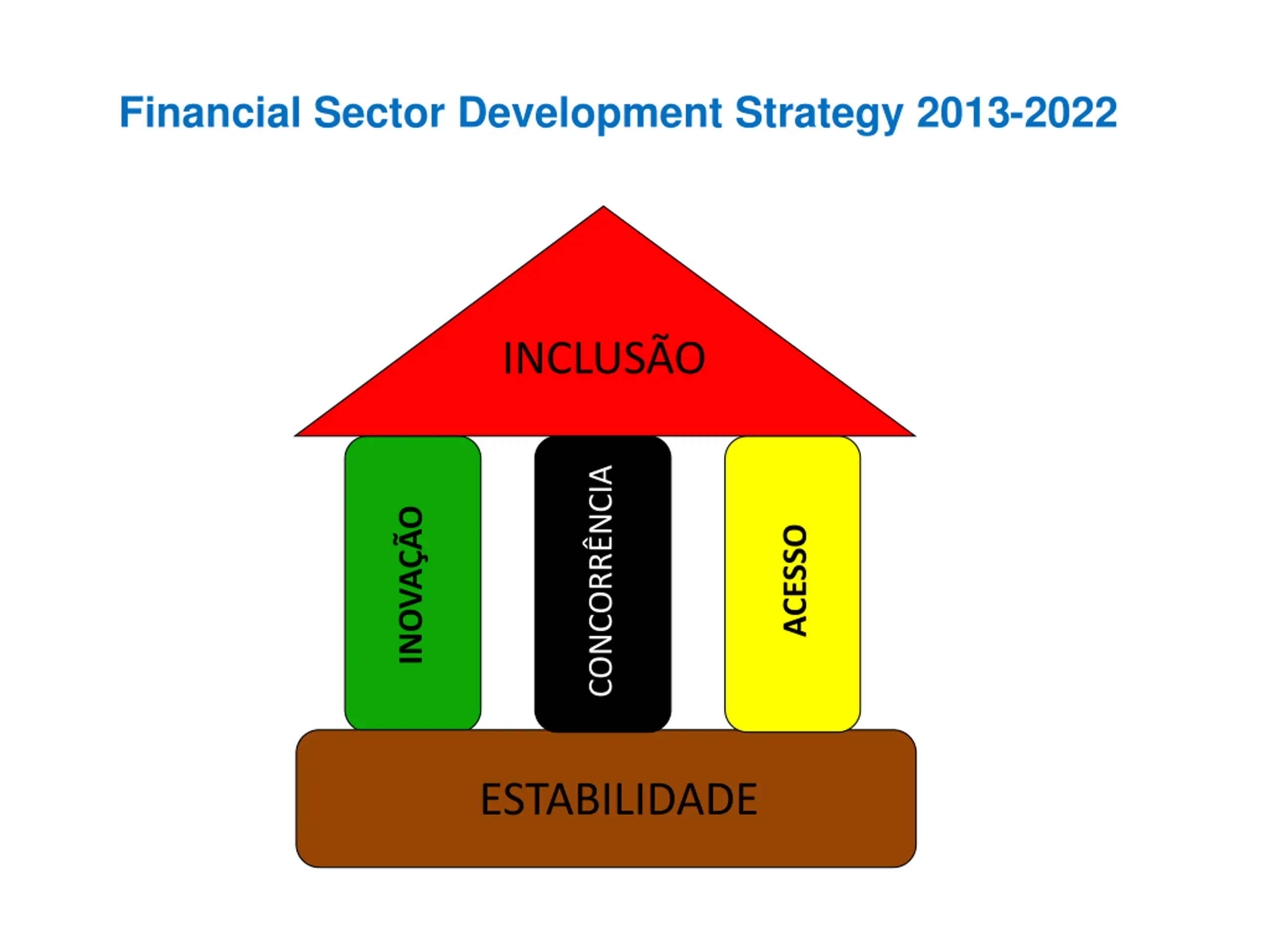 Financial Sector Development Strategy 2013-2022

INCLUSÃO

INOVAÇÃO

CONCORRÊNCIA

ACESSO

ESTABILIDADE